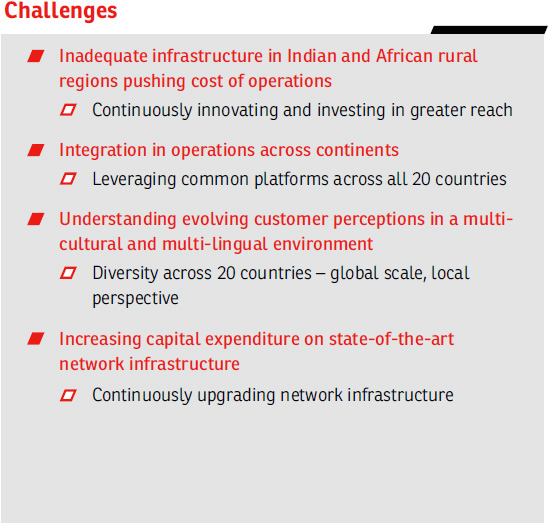 Challenges

Inadequate infrastructure in Indian and African rural regions pushing cost of operations

Continuously innovating and investing in greater reach

Integration in operations across continents

Leveraging common platforms across all 20 countries

Understanding evolving customer perceptions in a multi-cultural and multi-lingual environment

Diversity across 20 countries – global scale, local perspective

Increasing capital expenditure on state-of-the-art network infrastructure

Continuously upgrading network infrastructure